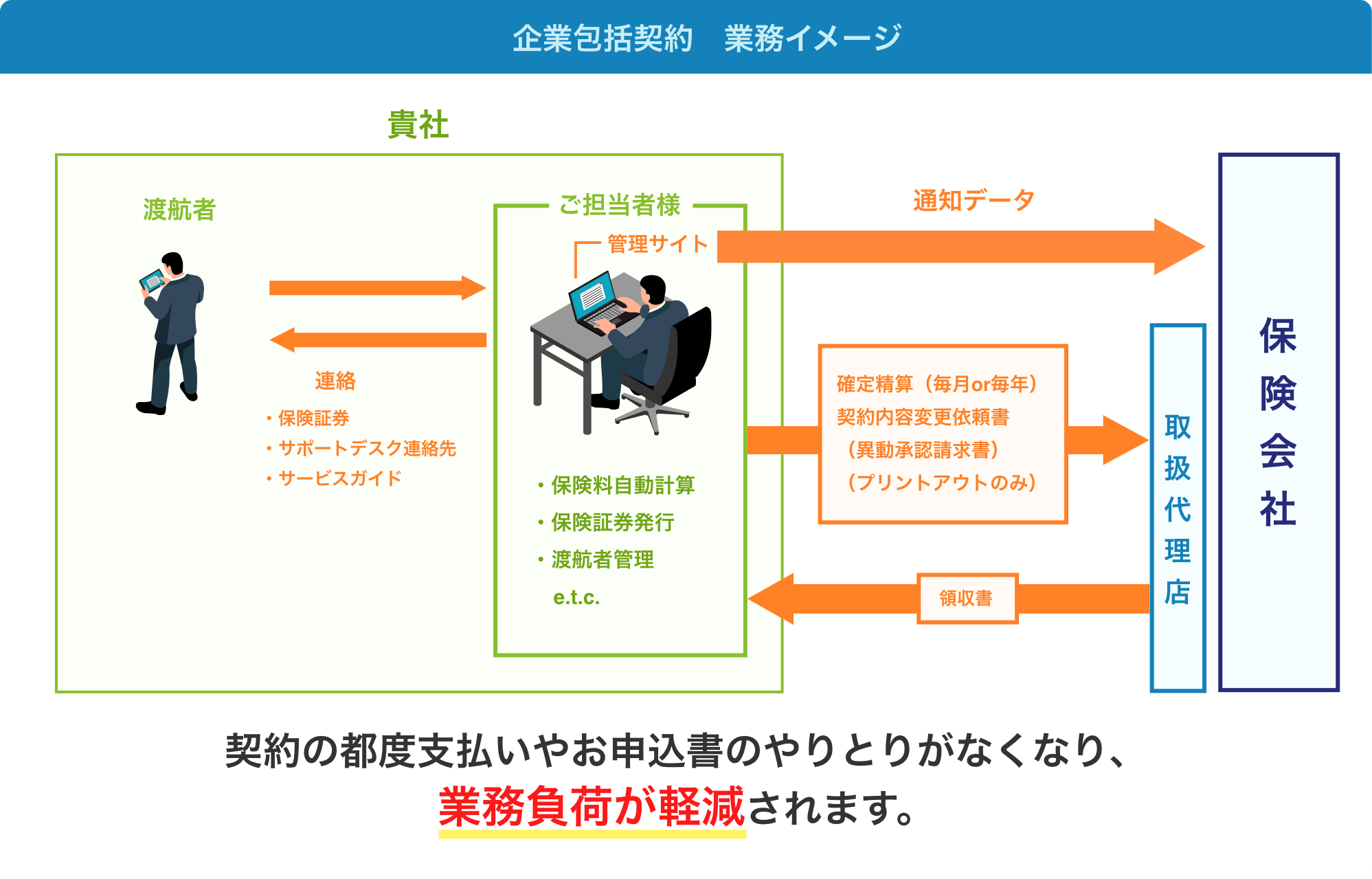 企業包括契約　業務イメージ

貴社

渡航者

連絡
・保険証券
・サポートデスク連絡先
・サービスガイド

ご担当者様
管理サイト

・保険料自動計算
・保険証券発行
・渡航者管理
e.t.c.

通知データ

確定精算（毎月or毎年）
契約内容変更依頼書
（異動承認請求書）
（プリントアウトのみ）

領収書

取扱代理店

保険会社

契約の都度支払いやお申込書のやりとりがなくなり、
業務負荷が軽減されます。